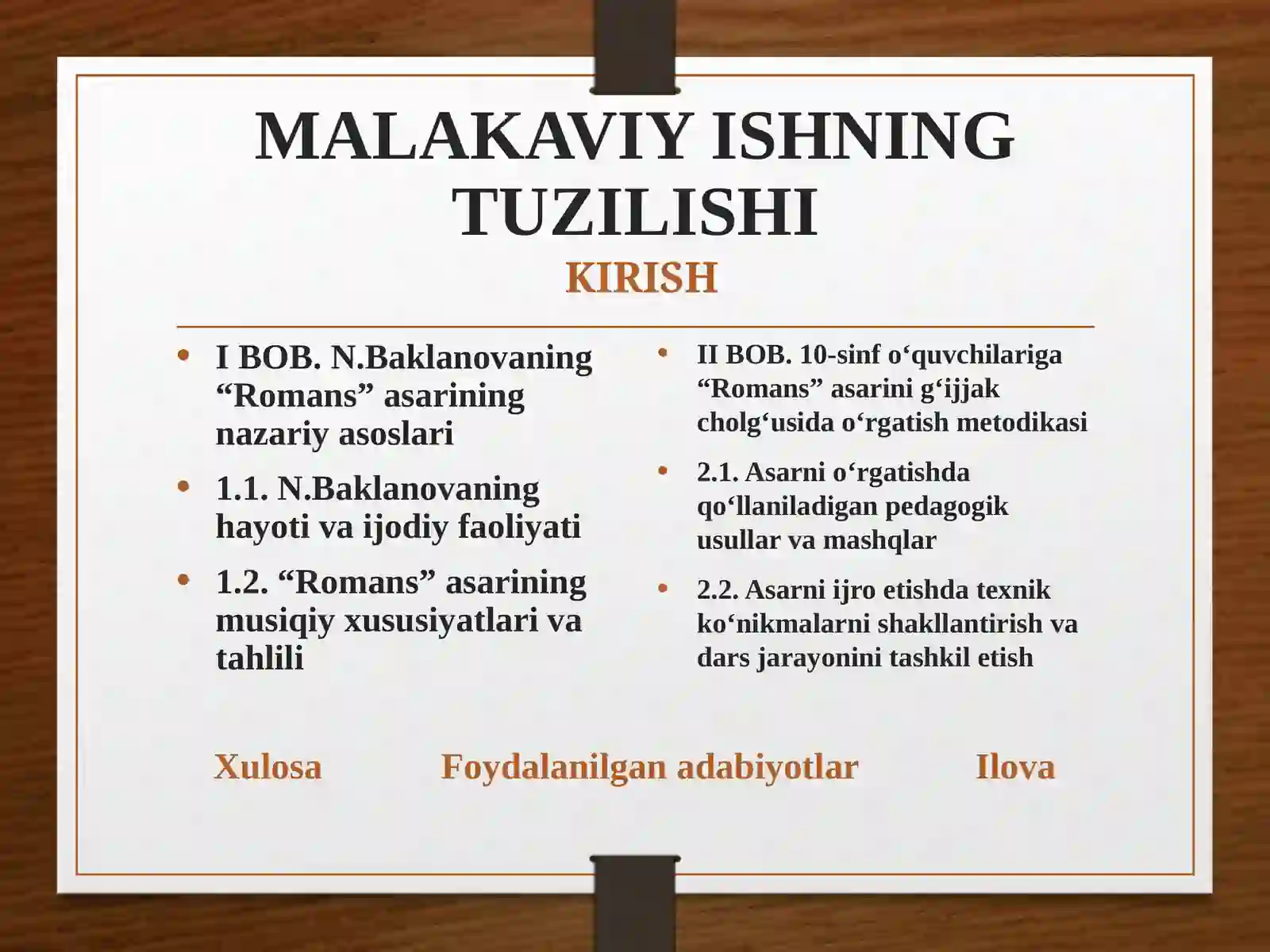 MALAKAVIY ISHNING TUZILISHI
KIRISH

• I BOB. N.Baklanovaning “Romans” asarining nazariy asoslari
• 1.1. N.Baklanovaning hayoti va ijodiy faoliyati
• 1.2. “Romans” asarining musiqiy xususiyatlari va tahlili

• II BOB. 10-sinf o‘quvchilariga “Romans” asarini g‘ijjak cholg‘usida o‘rgatish metodikasi
• 2.1. Asarni o‘rgatishda qo‘llaniladigan pedagogik usullar va mashqlar
• 2.2. Asarni ijro etishda texnik ko‘nikmalarni shakllantirish va dars jarayonini tashkil etish

Xulosa Foydalanilgan adabiyotlar Ilova